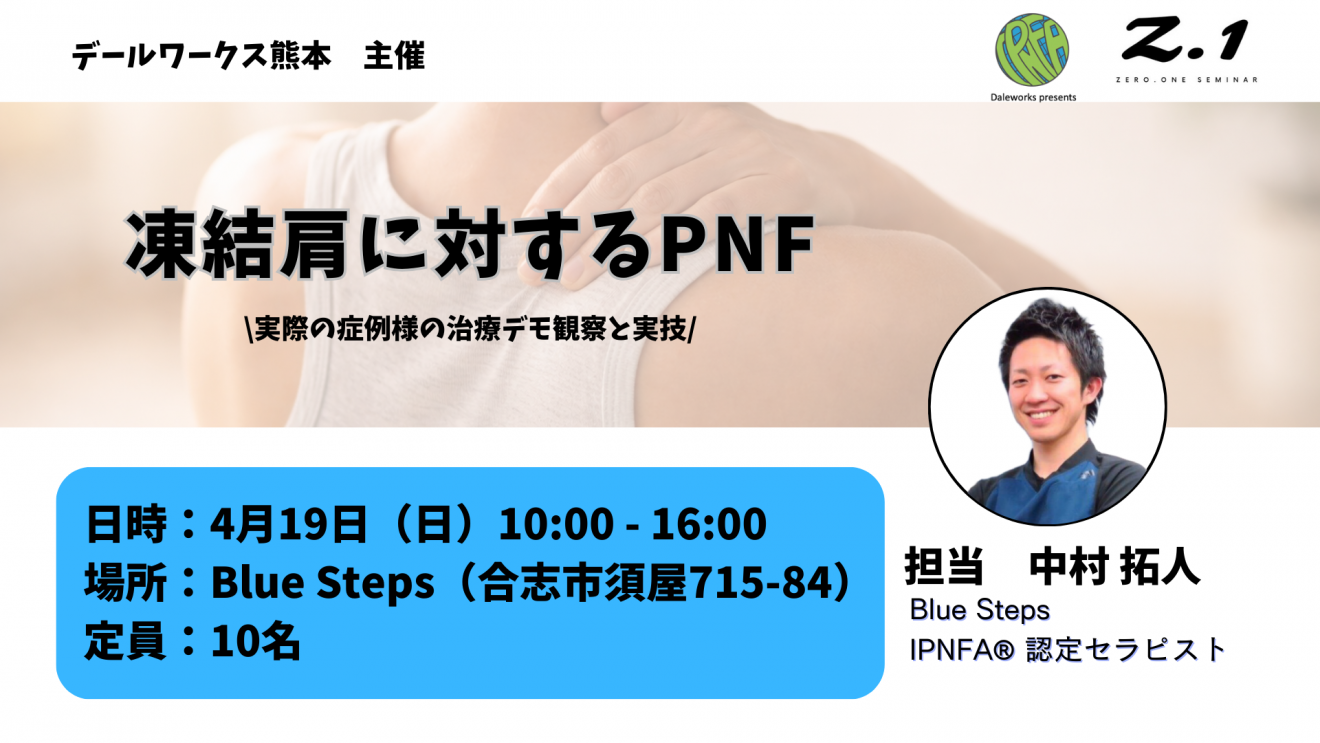 デールワークス熊本　主催

IPNFA
Daleworks presents

Z.1
ZERO.ONE SEMINAR

凍結肩に対するPNF

\実際の症例様の治療デモ観察と実技/

日時：4月19日（日）10:00 - 16:00
場所：Blue Steps（合志市須屋715-84）
定員：10名

担当　中村 拓人
Blue Steps
IPNFA® 認定セラピスト